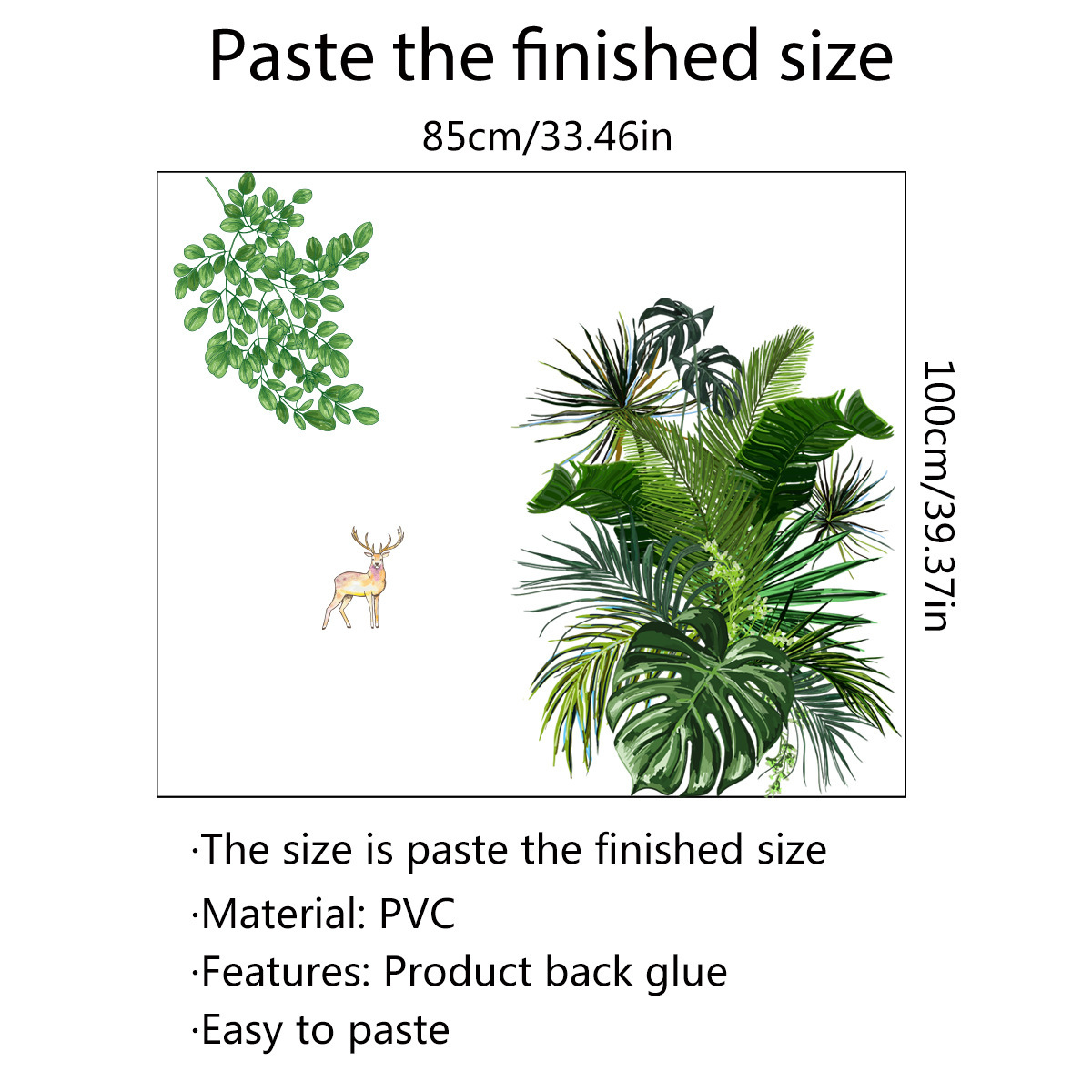 Paste the finished size

85cm/33.46in

100cm/39.37in

·The size is paste the finished size

·Material: PVC

·Features: Product back glue

·Easy to paste